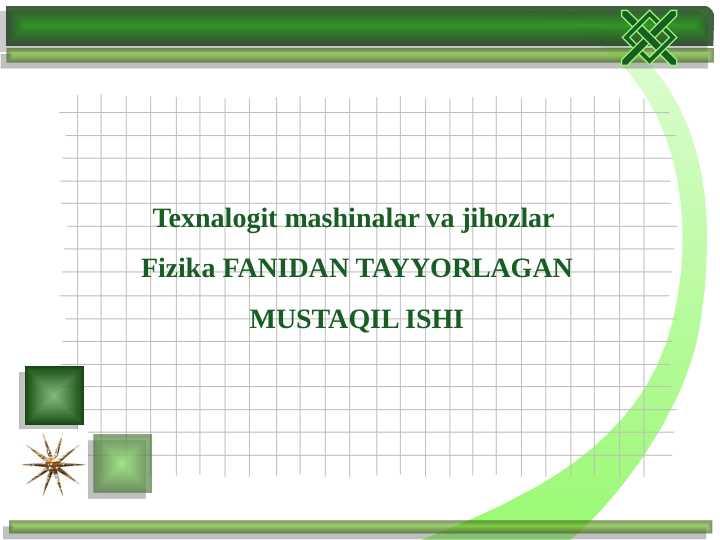 Texnalogit mashinalar va jihozlar

Fizika FANIDAN TAYYORLAGAN

MUSTAQIL ISHI